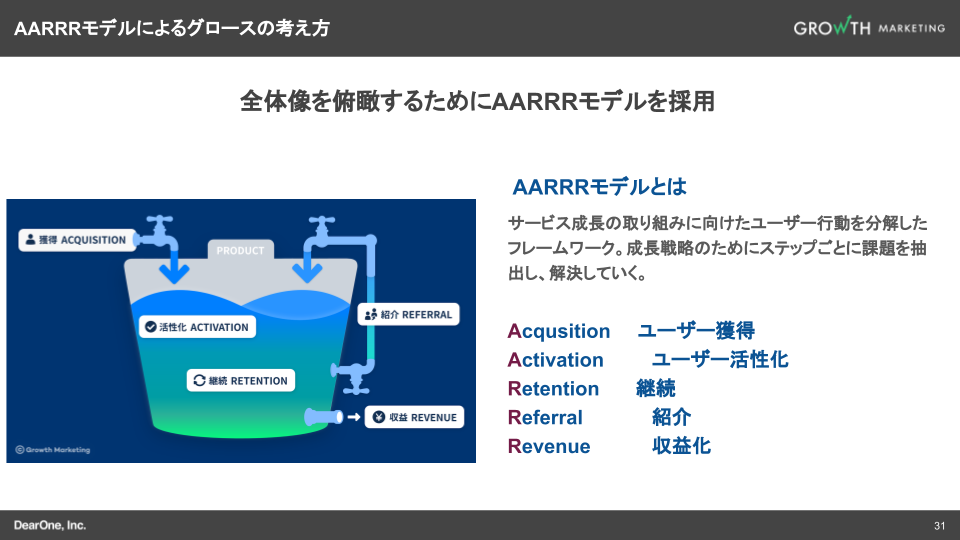 AARRRモデルによるグロースの考え方

GROWTH MARKETING

全体像を俯瞰するためにAARRRモデルを採用

獲得 ACQUISITION

PRODUCT

活性化 ACTIVATION

紹介 REFERRAL

継続 RETENTION

収益 REVENUE

© Growth Marketing

AARRRモデルとは

サービス成長の取り組みに向けたユーザー行動を分解したフレームワーク。成長戦略のためにステップごとに課題を抽出し、解決していく。

Acqusition　ユーザー獲得
Activation　ユーザー活性化
Retention　継続
Referral　紹介
Revenue　収益化

DearOne, Inc.

31